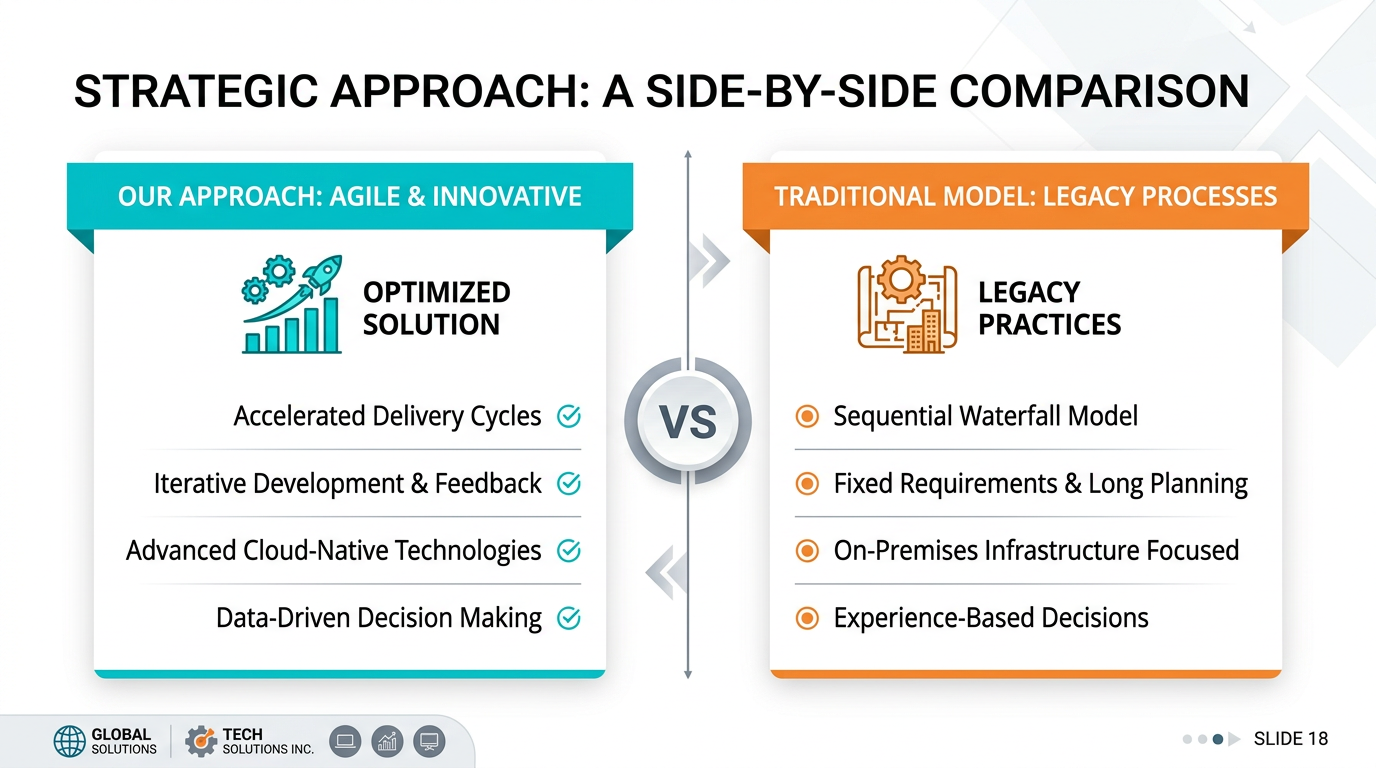 STRATEGIC APPROACH: A SIDE-BY-SIDE COMPARISON

OUR APPROACH: AGILE & INNOVATIVE

OPTIMIZED SOLUTION

Accelerated Delivery Cycles

Iterative Development & Feedback

Advanced Cloud-Native Technologies

Data-Driven Decision Making

VS

TRADITIONAL MODEL: LEGACY PROCESSES

LEGACY PRACTICES

Sequential Waterfall Model

Fixed Requirements & Long Planning

On-Premises Infrastructure Focused

Experience-Based Decisions

GLOBAL SOLUTIONS

TECH SOLUTIONS INC.

SLIDE 18